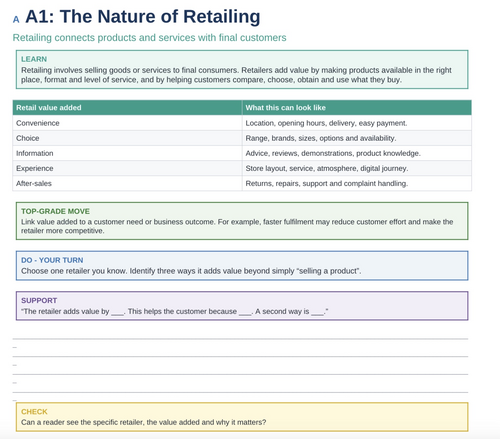 A A1: The Nature of Retailing

Retailing connects products and services with final customers

LEARN
Retailing involves selling goods or services to final consumers. Retailers add value by making products available in the right place, format and level of service, and by helping customers compare, choose, obtain and use what they buy.

| Retail value added | What this can look like |
|---|---|
| Convenience | Location, opening hours, delivery, easy payment. |
| Choice | Range, brands, sizes, options and availability. |
| Information | Advice, reviews, demonstrations, product knowledge. |
| Experience | Store layout, service, atmosphere, digital journey. |
| After-sales | Returns, repairs, support and complaint handling. |

TOP-GRADE MOVE
Link value added to a customer need or business outcome. For example, faster fulfilment may reduce customer effort and make the retailer more competitive.

DO - YOUR TURN
Choose one retailer you know. Identify three ways it adds value beyond simply "selling a product".

SUPPORT
"The retailer adds value by ___. This helps the customer because ___. A second way is ___."

CHECK
Can a reader see the specific retailer, the value added and why it matters?